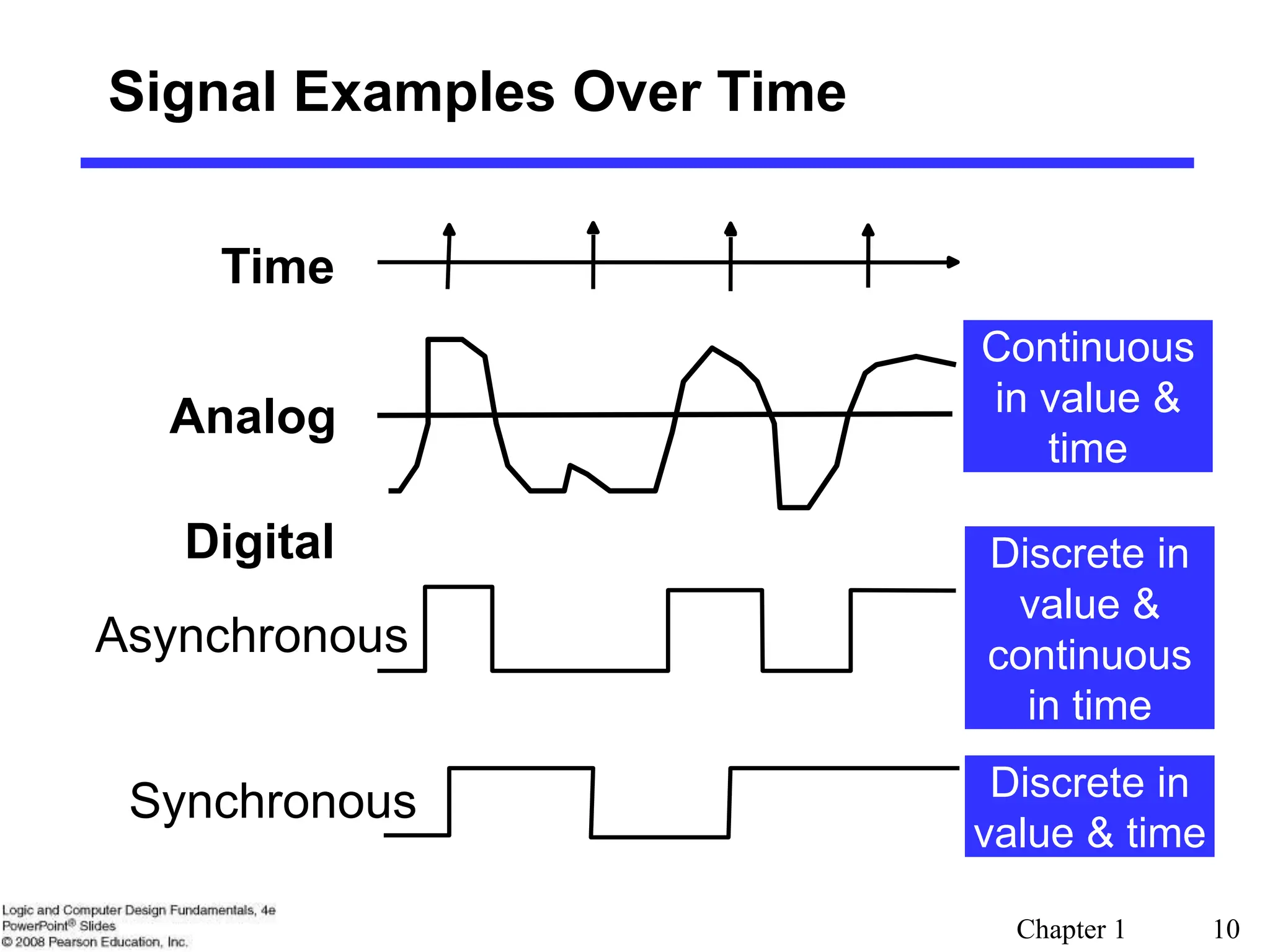 Signal Examples Over Time

Time

Analog

Continuous in value & time

Digital

Asynchronous

Discrete in value & continuous in time

Synchronous

Discrete in value & time

Logic and Computer Design Fundamentals, 4e
PowerPoint® Slides
© 2008 Pearson Education, Inc.

Chapter 1 10